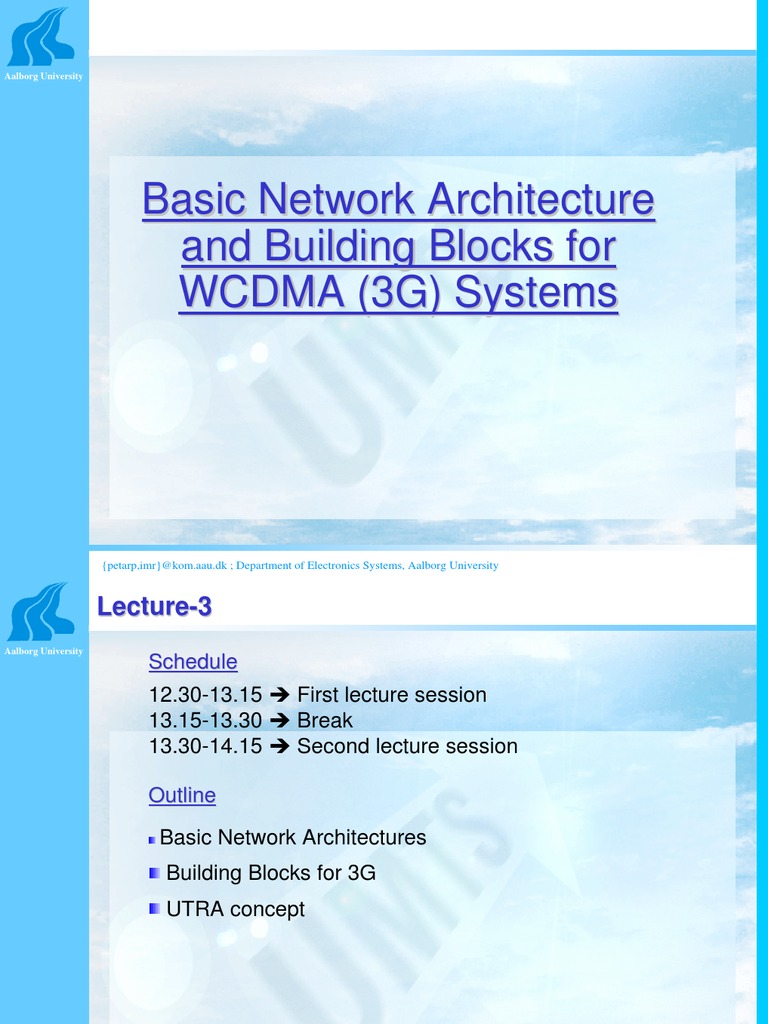 Aalborg University

Basic Network Architecture and Building Blocks for WCDMA (3G) Systems

UMTS

{petarp,imr}@kom.aau.dk ; Department of Electronics Systems, Aalborg University

Aalborg University

Lecture-3

Schedule

12.30-13.15 ➔ First lecture session
13.15-13.30 ➔ Break
13.30-14.15 ➔ Second lecture session

Outline

Basic Network Architectures

Building Blocks for 3G

UTRA concept

UMTS